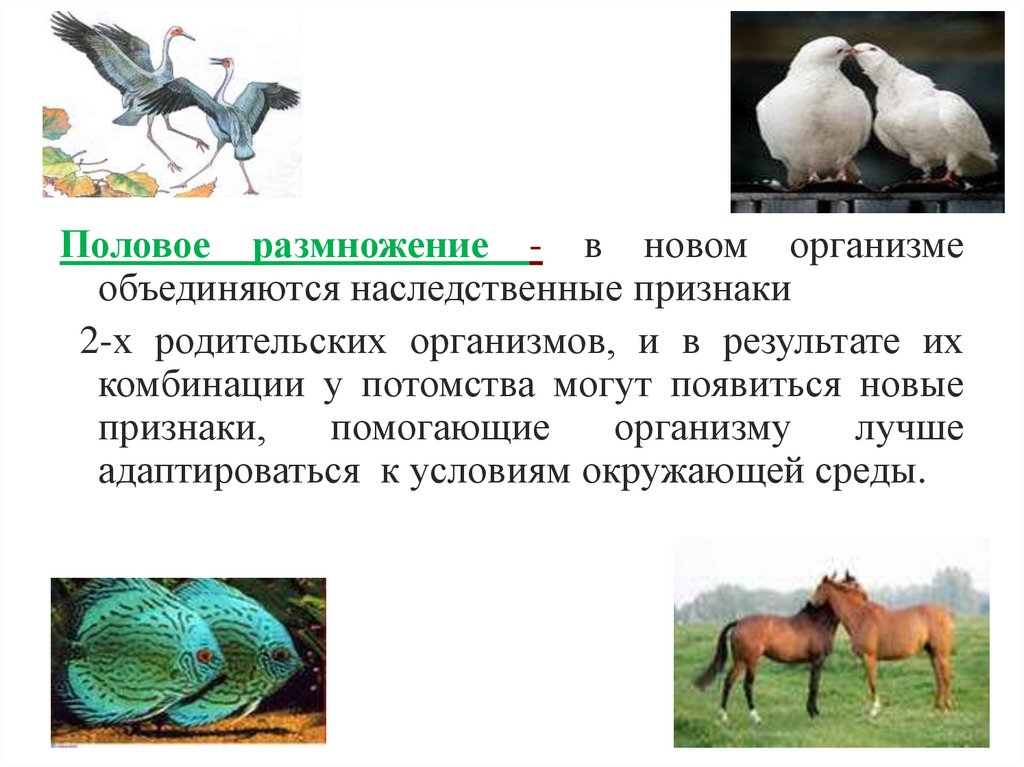 Половое размножение - в новом организме объединяются наследственные признаки

2-х родительских организмов, и в результате их комбинации у потомства могут появиться новые признаки, помогающие организму лучше адаптироваться к условиям окружающей среды.